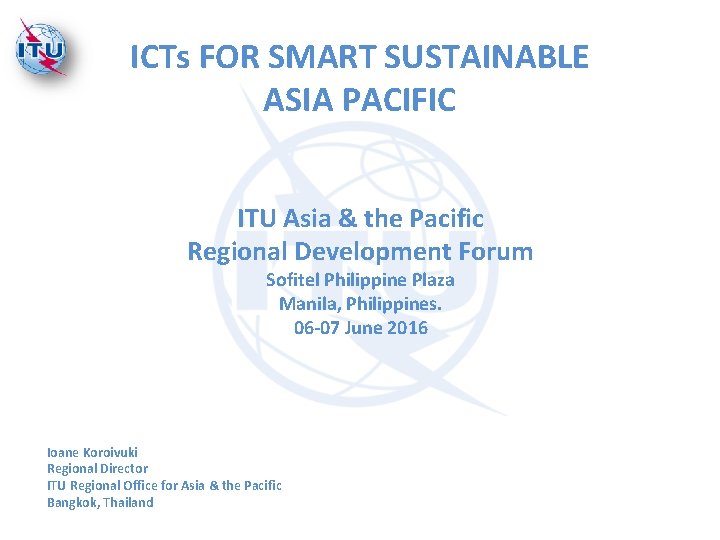 ITU

ICTs FOR SMART SUSTAINABLE ASIA PACIFIC

ITU Asia & the Pacific
Regional Development Forum
Sofitel Philippine Plaza
Manila, Philippines.
06-07 June 2016

Ioane Koroivuki
Regional Director
ITU Regional Office for Asia & the Pacific
Bangkok, Thailand